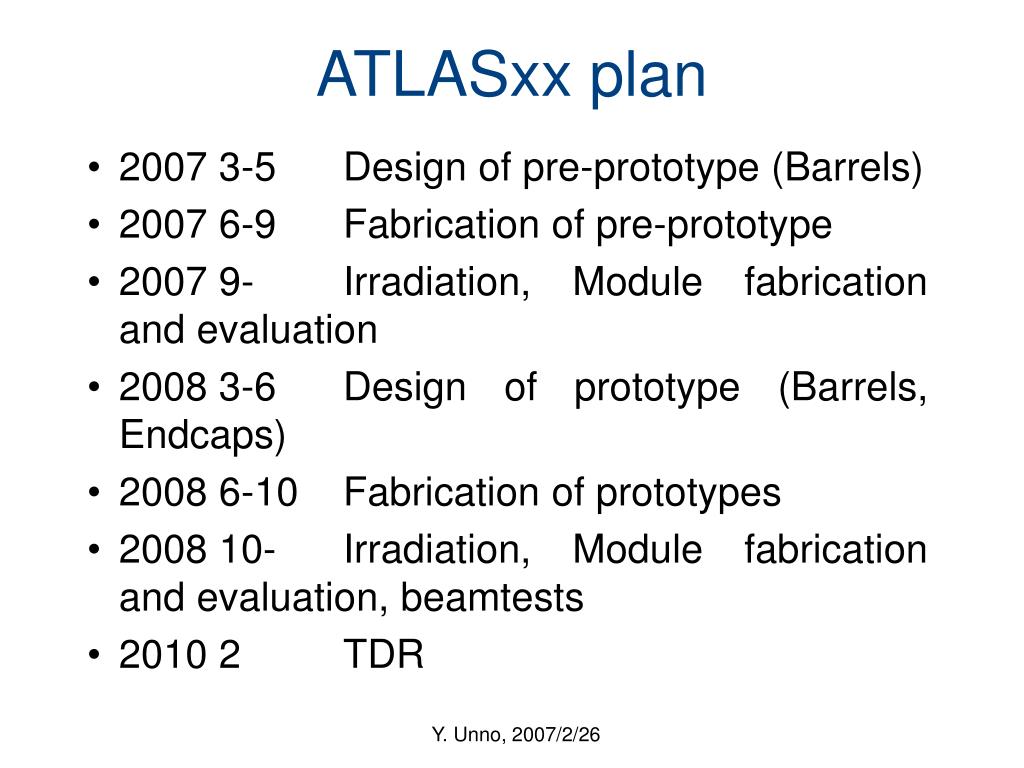 ATLASxx plan

• 2007 3-5 Design of pre-prototype (Barrels)
• 2007 6-9 Fabrication of pre-prototype
• 2007 9- Irradiation, Module fabrication and evaluation
• 2008 3-6 Design of prototype (Barrels, Endcaps)
• 2008 6-10 Fabrication of prototypes
• 2008 10- Irradiation, Module fabrication and evaluation, beamtests
• 2010 2 TDR

Y. Unno, 2007/2/26